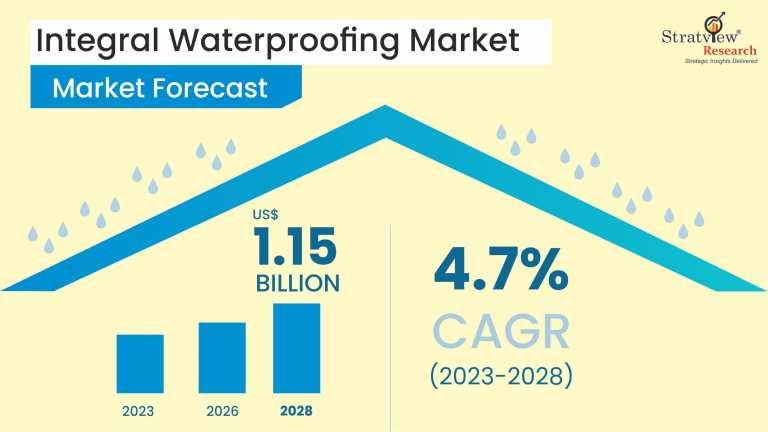 Integral Waterproofing Market

Market Forecast

Stratview® Research
Strategic Insights Delivered

US$
1.15
BILLION

2023
2026
2028

4.7%
CAGR
(2023-2028)